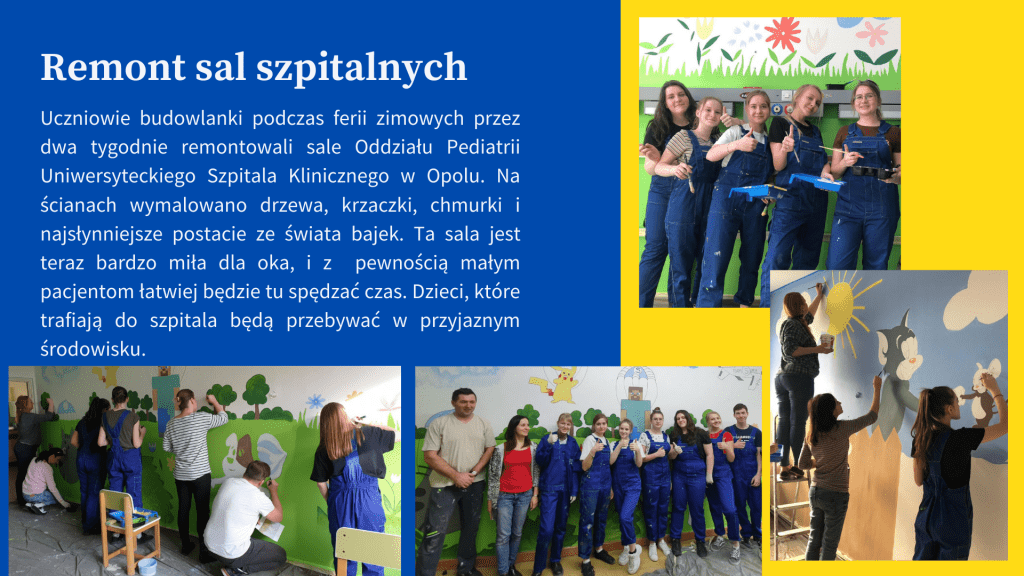 Remont sal szpitalnych

Uczniowie budowlanki podczas ferii zimowych przez dwa tygodnie remontowali sale Oddziału Pediatrii Uniwersyteckiego Szpitala Klinicznego w Opolu. Na ścianach wymalowano drzewa, krzaczki, chmurki i najsłynniejsze postacie ze świata bajek. Ta sala jest teraz bardzo miła dla oka, i z  pewnością małym pacjentom łatwiej będzie tu spędzać czas. Dzieci, które trafiają do szpitala będą przebywać w przyjaznym środowisku.